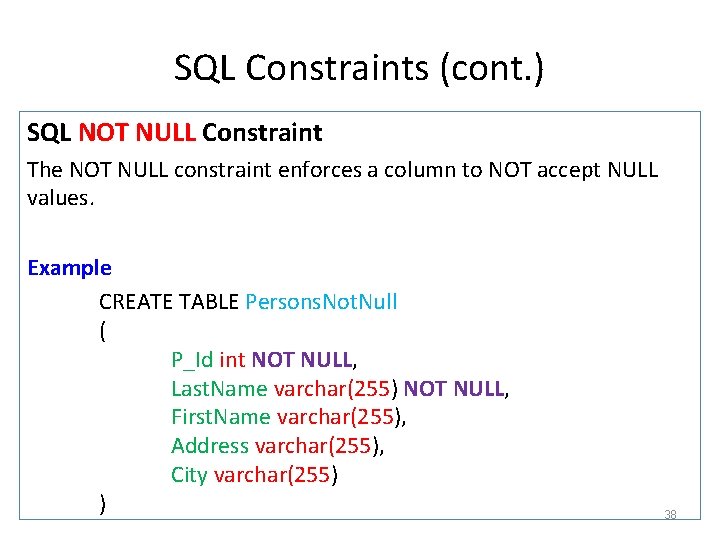 SQL Constraints (cont.)

SQL NOT NULL Constraint

The NOT NULL constraint enforces a column to NOT accept NULL values.

Example

CREATE TABLE PersonsNotNull
(
P_Id int NOT NULL,
LastName varchar(255) NOT NULL,
FirstName varchar(255),
Address varchar(255),
City varchar(255)
)

38